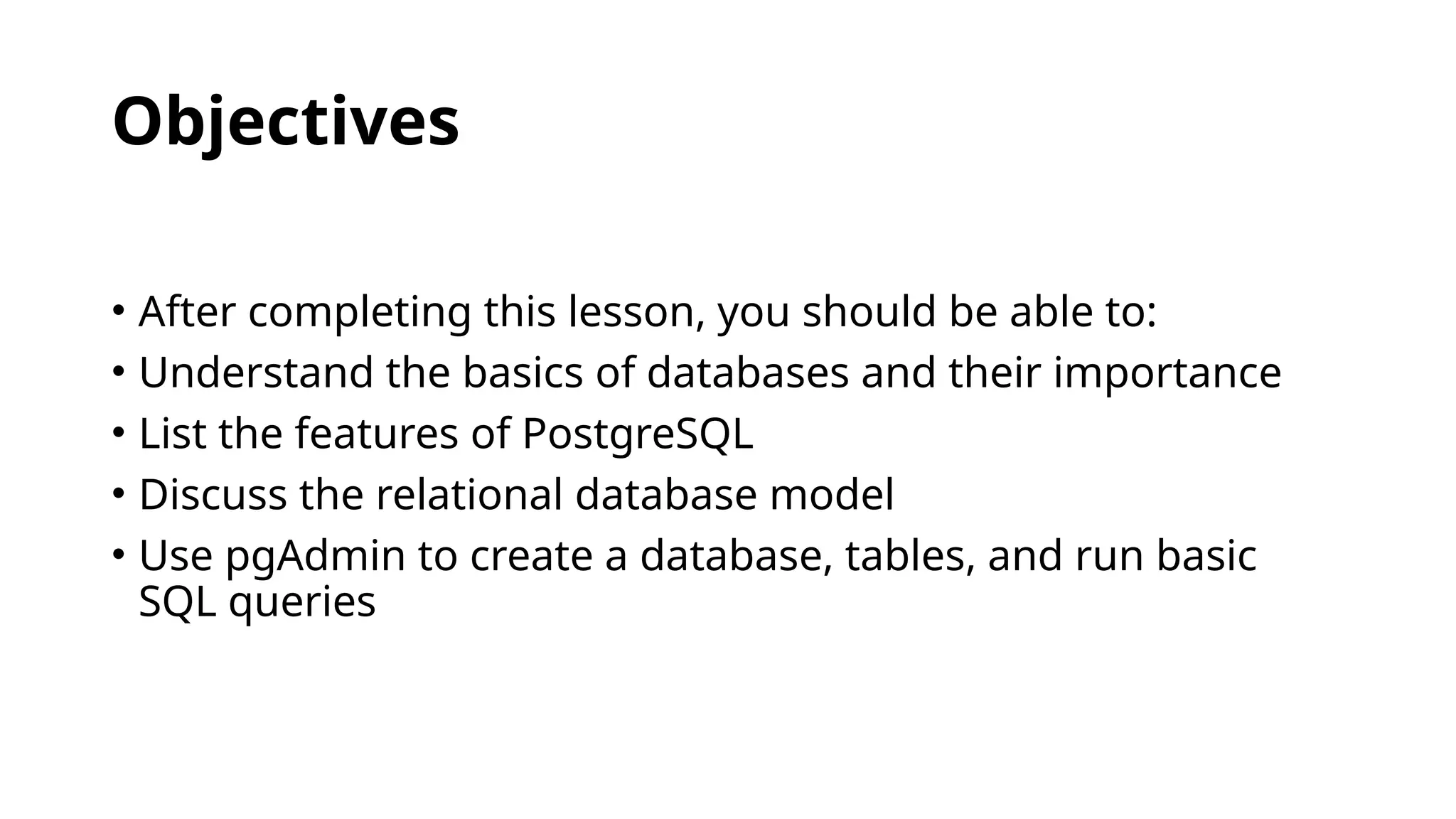 Objectives

• After completing this lesson, you should be able to:
• Understand the basics of databases and their importance
• List the features of PostgreSQL
• Discuss the relational database model
• Use pgAdmin to create a database, tables, and run basic SQL queries